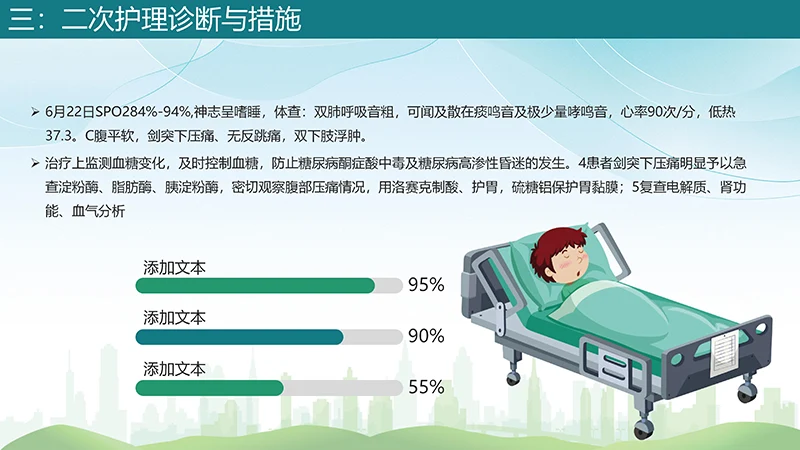 三：二次护理诊断与措施

➢ 6月22日SPO284%-94%,神志呈嗜睡，体查：双肺呼吸音粗，可闻及散在痰鸣音及极少量哮鸣音，心率90次/分，低热37.3。C腹平软，剑突下压痛、无反跳痛，双下肢浮肿。

➢ 治疗上监测血糖变化，及时控制血糖，防止糖尿病酮症酸中毒及糖尿病高渗性昏迷的发生。4患者剑突下压痛明显予以急查淀粉酶、脂肪酶、胰淀粉酶，密切观察腹部压痛情况，用洛赛克制酸、护胃，硫糖铝保护胃黏膜；5复查电解质、肾功能、血气分析

添加文本
95%

添加文本
90%

添加文本
55%